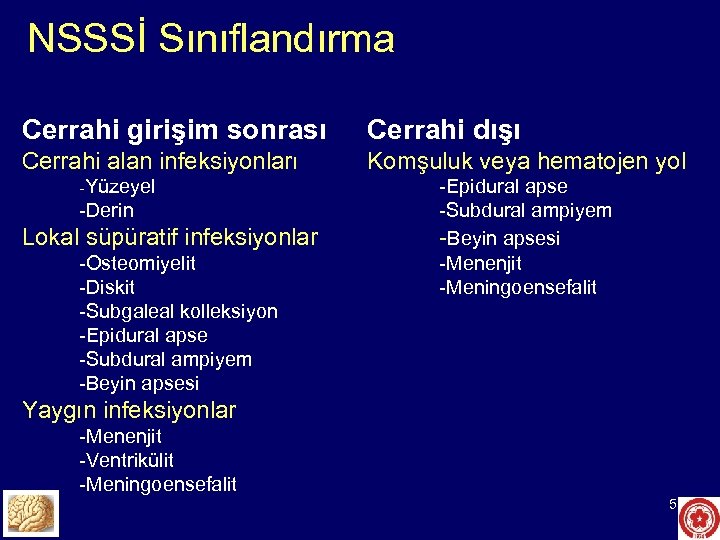 NSSSİ Sınıflandırma

Cerrahi girişim sonrası
Cerrahi alan infeksiyonları
-Yüzeyel
-Derin
Lokal süpüratif infeksiyonlar
-Osteomiyelit
-Diskit
-Subgaleal kolleksiyon
-Epidural apse
-Subdural ampiyem
-Beyin apsesi
Yaygın infeksiyonlar
-Menenjit
-Ventrikülit
-Meningoensefalit

Cerrahi dışı
Komşuluk veya hematojen yol
-Epidural apse
-Subdural ampiyem
-Beyin apsesi
-Menenjit
-Meningoensefalit

5